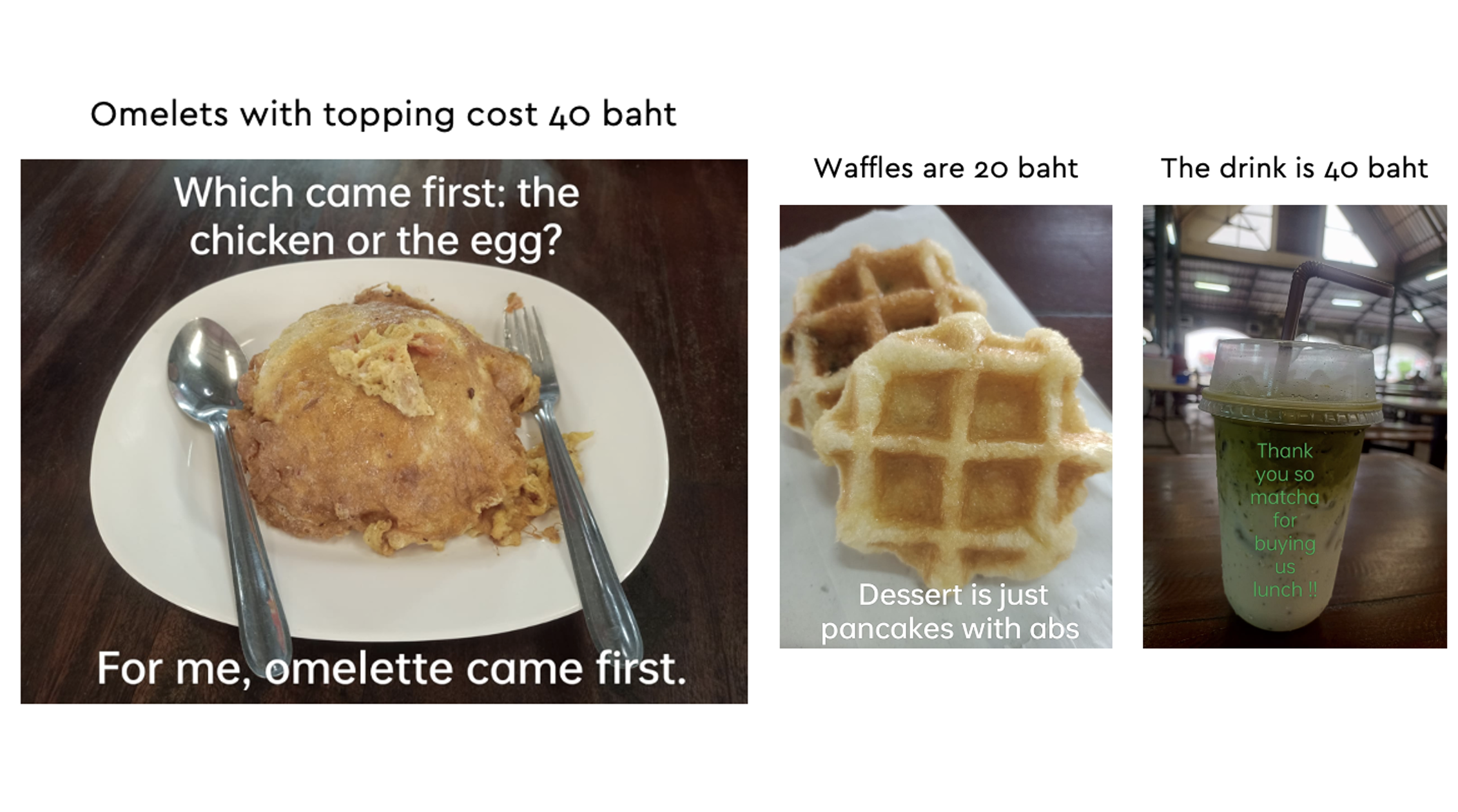 Omelets with topping cost 40 baht

Which came first: the chicken or the egg?

For me, omelette came first.

Waffles are 20 baht

Dessert is just pancakes with abs

The drink is 40 baht

Thank you so matcha for buying us lunch !!